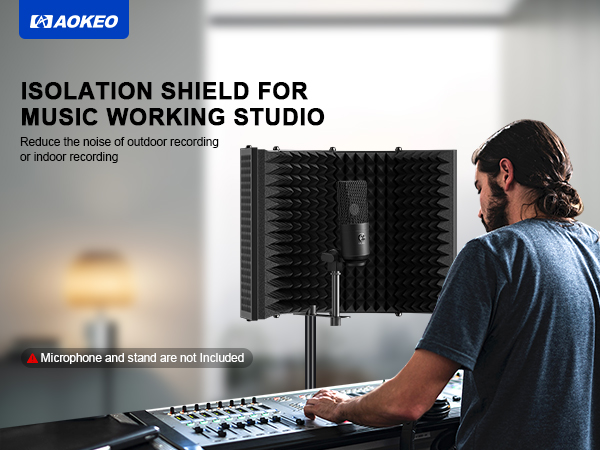 AOKEO

ISOLATION SHIELD FOR MUSIC WORKING STUDIO

Reduce the noise of outdoor recording or indoor recording

Microphone and stand are not Included